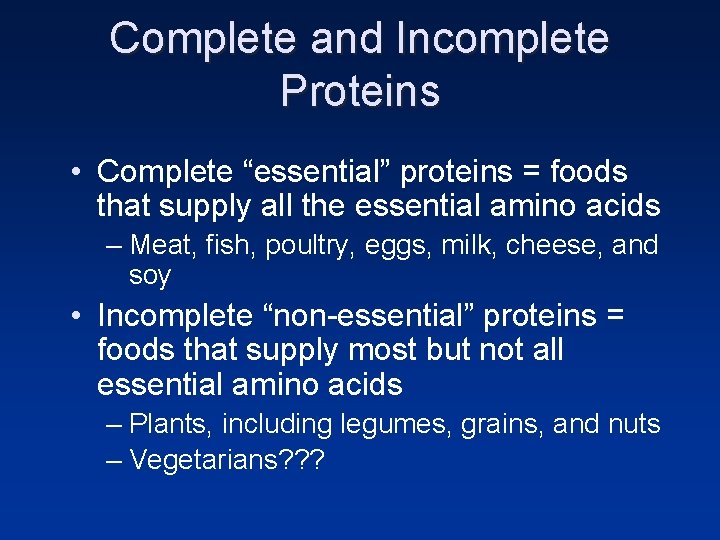 Complete and Incomplete Proteins

• Complete "essential" proteins = foods that supply all the essential amino acids

– Meat, fish, poultry, eggs, milk, cheese, and soy

• Incomplete "non-essential" proteins = foods that supply most but not all essential amino acids

– Plants, including legumes, grains, and nuts

– Vegetarians???